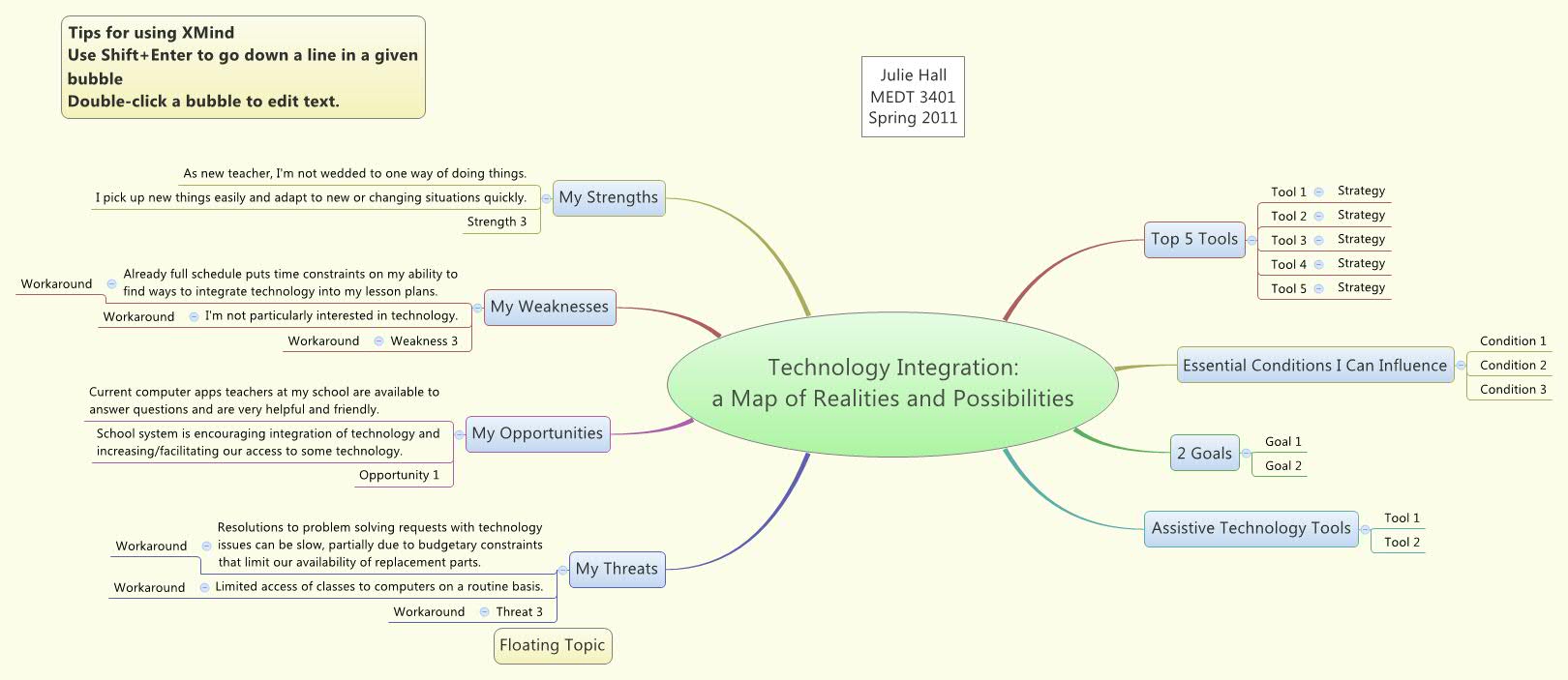 Tips for using XMind
Use Shift+Enter to go down a line in a given bubble
Double-click a bubble to edit text.

Julie Hall
MEDT 3401
Spring 2011

Technology Integration:
a Map of Realities and Possibilities

My Strengths
As new teacher, I'm not wedded to one way of doing things.
I pick up new things easily and adapt to new or changing situations quickly.
Strength 3

My Weaknesses
Already full schedule puts time constraints on my ability to find ways to integrate technology into my lesson plans.
Workaround
I'm not particularly interested in technology.
Workaround
Weakness 3
Workaround

My Opportunities
Current computer apps teachers at my school are available to answer questions and are very helpful and friendly.
School system is encouraging integration of technology and increasing/facilitating our access to some technology.
Opportunity 1

My Threats
Resolutions to problem solving requests with technology issues can be slow, partially due to budgetary constraints that limit our availability of replacement parts.
Workaround
Limited access of classes to computers on a routine basis.
Workaround
Threat 3
Workaround

Floating Topic

Top 5 Tools
Tool 1 Strategy
Tool 2 Strategy
Tool 3 Strategy
Tool 4 Strategy
Tool 5 Strategy

Essential Conditions I Can Influence
Condition 1
Condition 2
Condition 3

2 Goals
Goal 1
Goal 2

Assistive Technology Tools
Tool 1
Tool 2